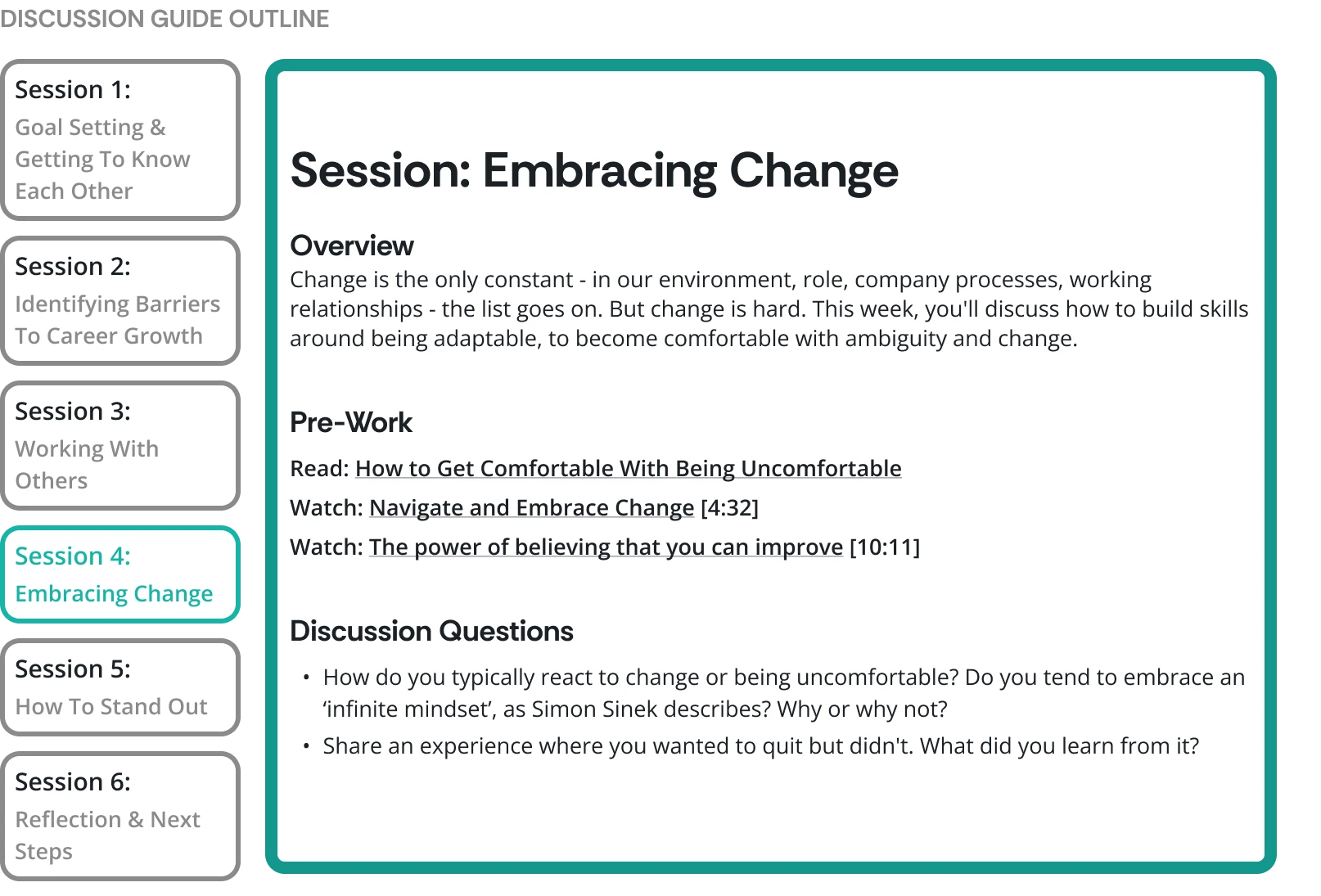 DISCUSSION GUIDE OUTLINE

Session 1:
Goal Setting & Getting To Know Each Other

Session 2:
Identifying Barriers To Career Growth

Session 3:
Working With Others

Session 4:
Embracing Change

Session 5:
How To Stand Out

Session 6:
Reflection & Next Steps

Session: Embracing Change

Overview
Change is the only constant - in our environment, role, company processes, working relationships - the list goes on. But change is hard. This week, you'll discuss how to build skills around being adaptable, to become comfortable with ambiguity and change.

Pre-Work
Read: How to Get Comfortable With Being Uncomfortable
Watch: Navigate and Embrace Change [4:32]
Watch: The power of believing that you can improve [10:11]

Discussion Questions
• How do you typically react to change or being uncomfortable? Do you tend to embrace an ‘infinite mindset’, as Simon Sinek describes? Why or why not?
• Share an experience where you wanted to quit but didn't. What did you learn from it?